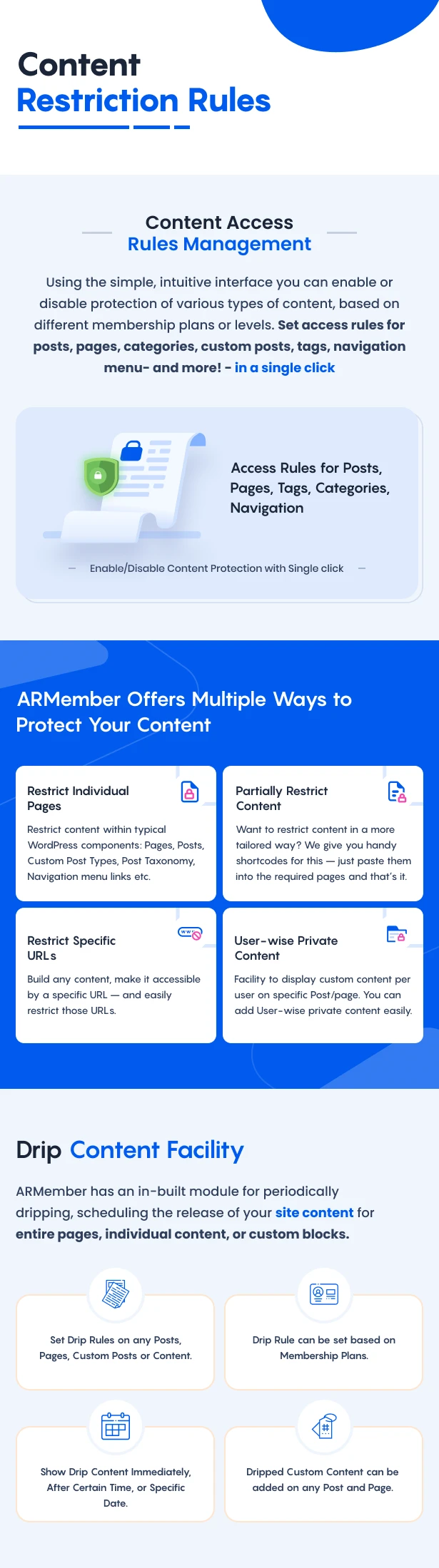 Content
Restriction Rules

Content Access
Rules Management

Using the simple, intuitive interface you can enable or disable protection of various types of content, based on different membership plans or levels. Set access rules for posts, pages, categories, custom posts, tags, navigation menu- and more! - in a single click

Access Rules for Posts, Pages, Tags, Categories, Navigation

Enable/Disable Content Protection with Single click

ARMember Offers Multiple Ways to Protect Your Content

Restrict Individual Pages

Restrict content within typical WordPress components: Pages, Posts, Custom Post Types, Post Taxonomy, Navigation menu links etc.

Partially Restrict Content

Want to restrict content in a more tailored way? We give you handy shortcodes for this — just paste them into the required pages and that's it.

Restrict Specific URLs

Build any content, make it accessible by a specific URL — and easily restrict those URLs.

User-wise Private Content

Facility to display custom content per user on specific Post/page. You can add User-wise private content easily.

Drip Content Facility

ARMember has an in-built module for periodically dripping, scheduling the release of your site content for entire pages, individual content, or custom blocks.

Set Drip Rules on any Posts, Pages, Custom Posts or Content.

Drip Rule can be set based on Membership Plans.

Show Drip Content Immediately, After Certain Time, or Specific Date.

Dripped Custom Content can be added on any Post and Page.